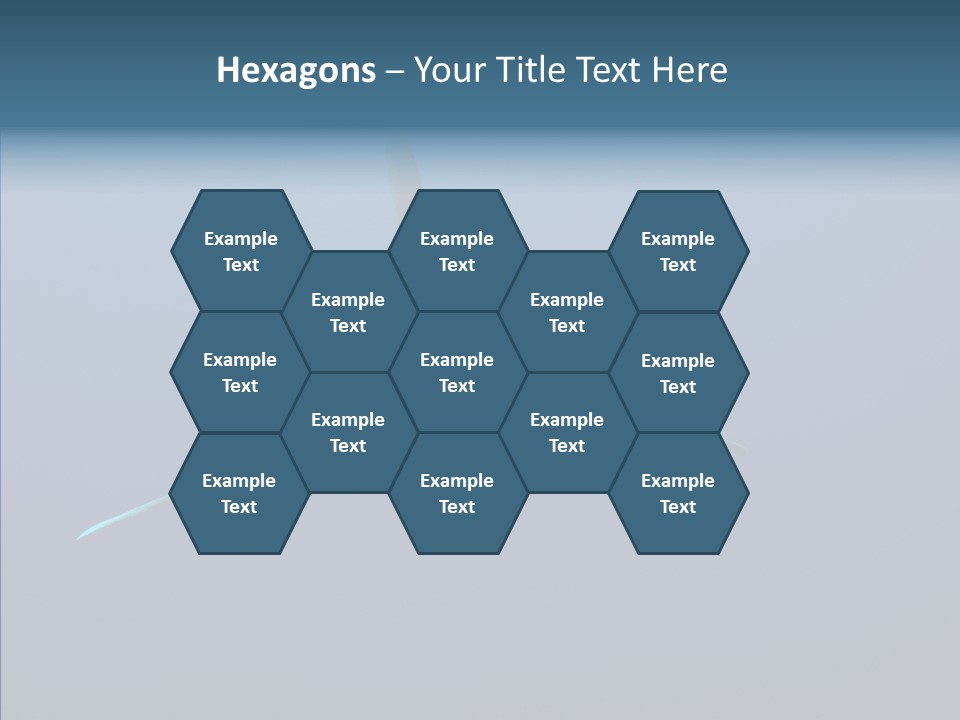 Hexagons – Your Title Text Here

Example Text

Example Text

Example Text

Example Text

Example Text

Example Text

Example Text

Example Text

Example Text

Example Text

Example Text

Example Text

Example Text